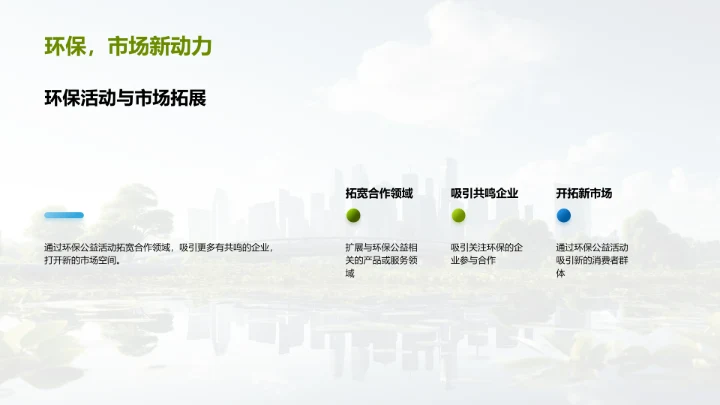 环保，市场新动力

环保活动与市场拓展

通过环保公益活动拓宽合作领域，吸引更多有共鸣的企业，打开新的市场空间。

拓宽合作领域

扩展与环保公益相关的产品或服务领域

吸引共鸣企业

吸引关注环保的企业参与合作

开拓新市场

通过环保公益活动吸引新的消费者群体